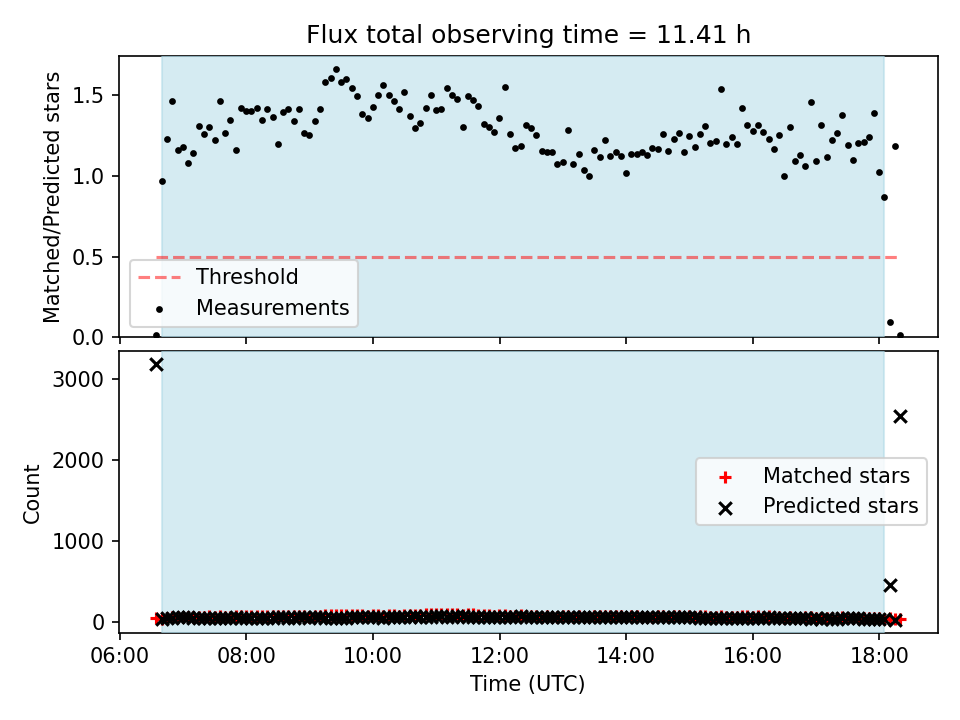 Flux total observing time = 11.41 h

Matched/Predicted stars

1.5
1.0
0.5
0.0

Threshold
Measurements

Count

3000
2000
1000
0

Matched stars
Predicted stars

06:00 08:00 10:00 12:00 14:00 16:00 18:00

Time (UTC)